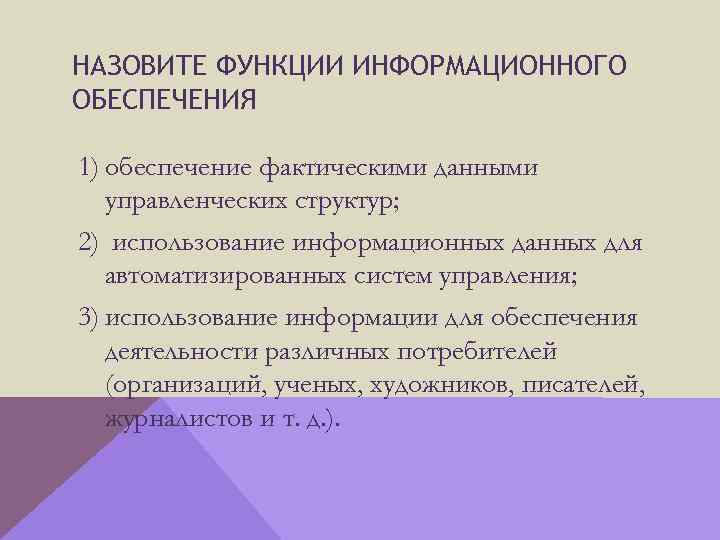 НАЗОВИТЕ ФУНКЦИИ ИНФОРМАЦИОННОГО ОБЕСПЕЧЕНИЯ

1) обеспечение фактическими данными управленческих структур;

2) использование информационных данных для автоматизированных систем управления;

3) использование информации для обеспечения деятельности различных потребителей (организаций, ученых, художников, писателей, журналистов и т. д.).